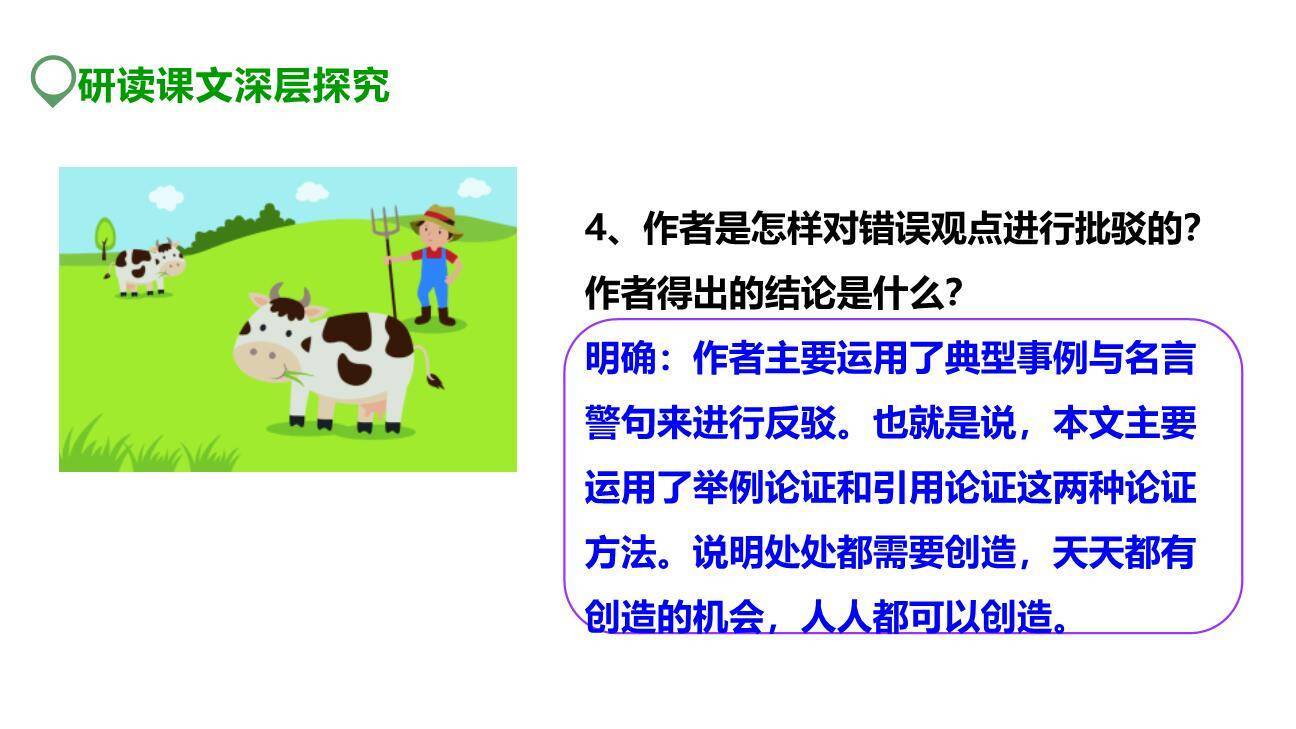 研读课文深层探究

4、作者是怎样对错误观点进行批驳的？作者得出的结论是什么？

明确：作者主要运用了典型事例与名言警句来进行反驳。也就是说，本文主要运用了举例论证和引用论证这两种论证方法。说明处处都需要创造，天天都有创造的机会，人人都可以创造。